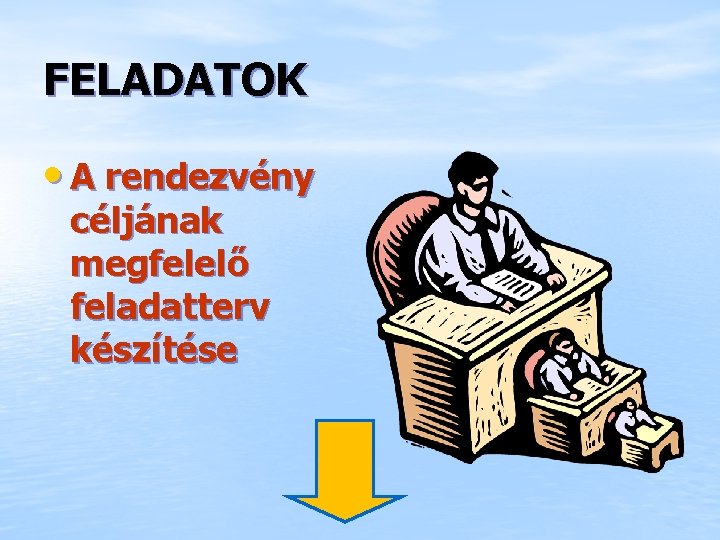 FELADATOK

• A rendezvény céljának megfelelő feladatterv készítése